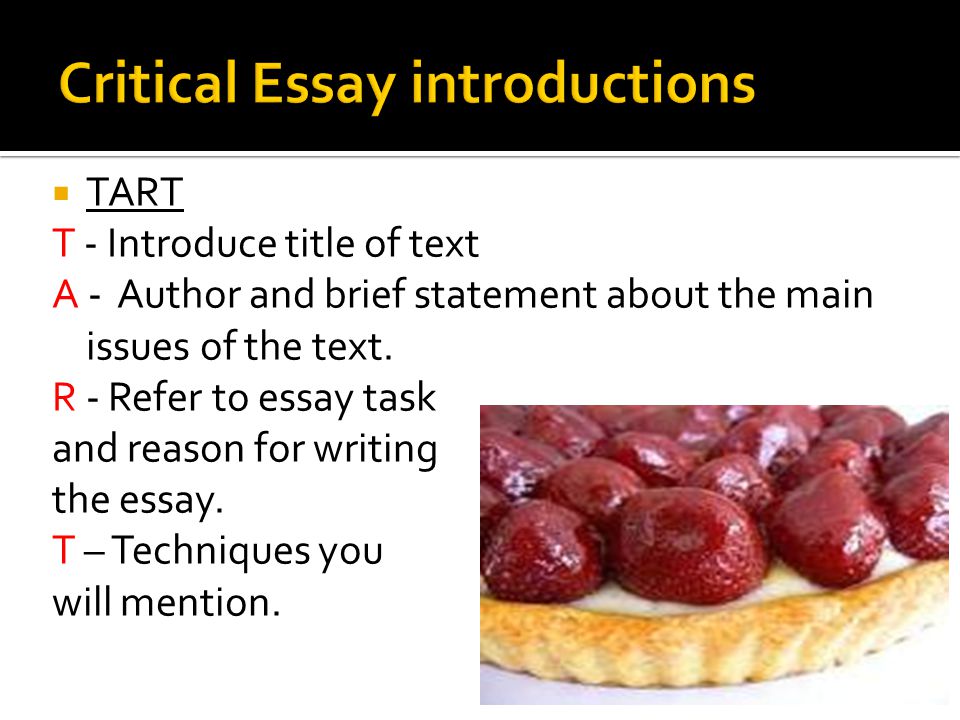 Critical Essay introductions

TART

T - Introduce title of text

A - Author and brief statement about the main issues of the text.

R - Refer to essay task and reason for writing the essay.

T – Techniques you will mention.